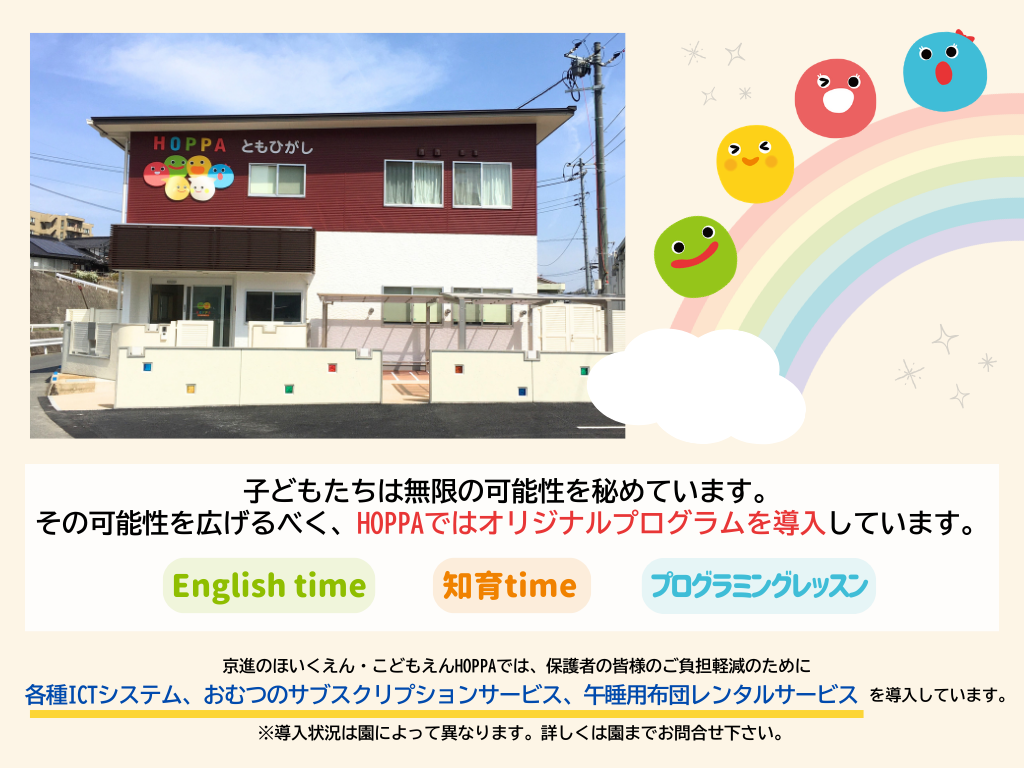 HOPPA ともひがし

子どもたちは無限の可能性を秘めています。
その可能性を広げるべく、HOPPAではオリジナルプログラムを導入しています。

English time

知育time

プログラミングレッスン

京進のほいくえん・こどもえんHOPPAでは、保護者の皆様のご負担軽減のために
各種ICTシステム、おむつのサブスクリプションサービス、午睡用布団レンタルサービス を導入しています。
※導入状況は園によって異なります。詳しくは園までお問合せ下さい。